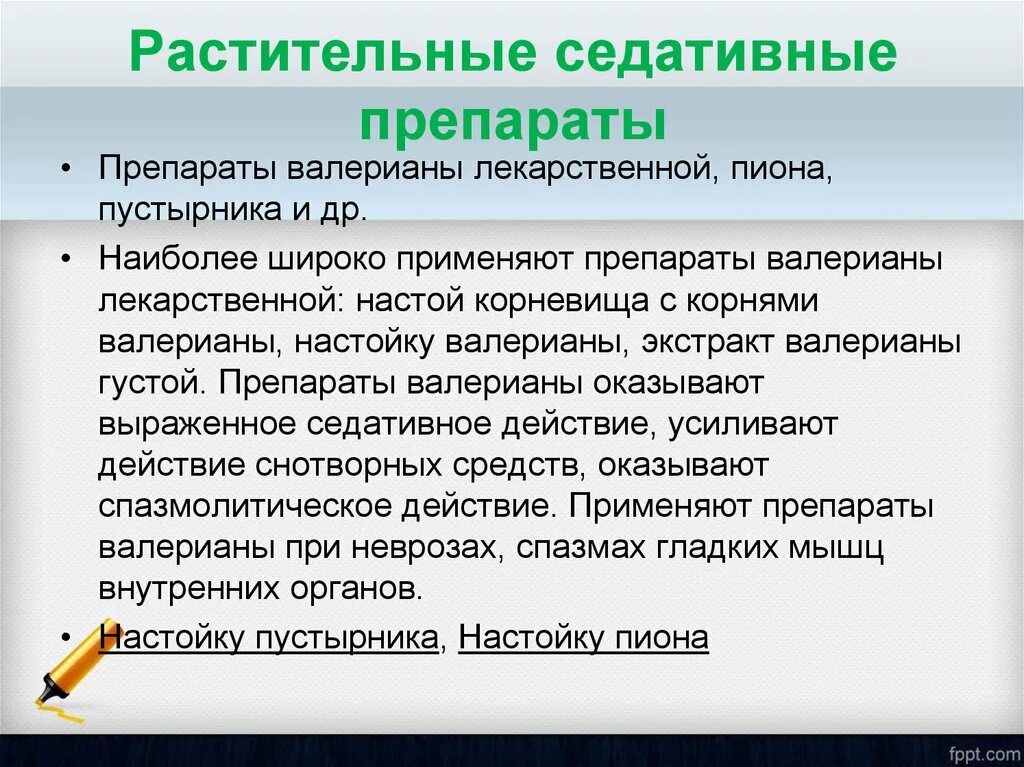 Растительные седативные препараты

• Препараты валерианы лекарственной, пиона, пустырника и др.

• Наиболее широко применяют препараты валерианы лекарственной: настой корневища с корнями валерианы, настойку валерианы, экстракт валерианы густой. Препараты валерианы оказывают выраженное седативное действие, усиливают действие снотворных средств, оказывают спазмолитическое действие. Применяют препараты валерианы при неврозах, спазмах гладких мышц внутренних органов.

• Настойку пустырника, Настойку пиона

fppt.com